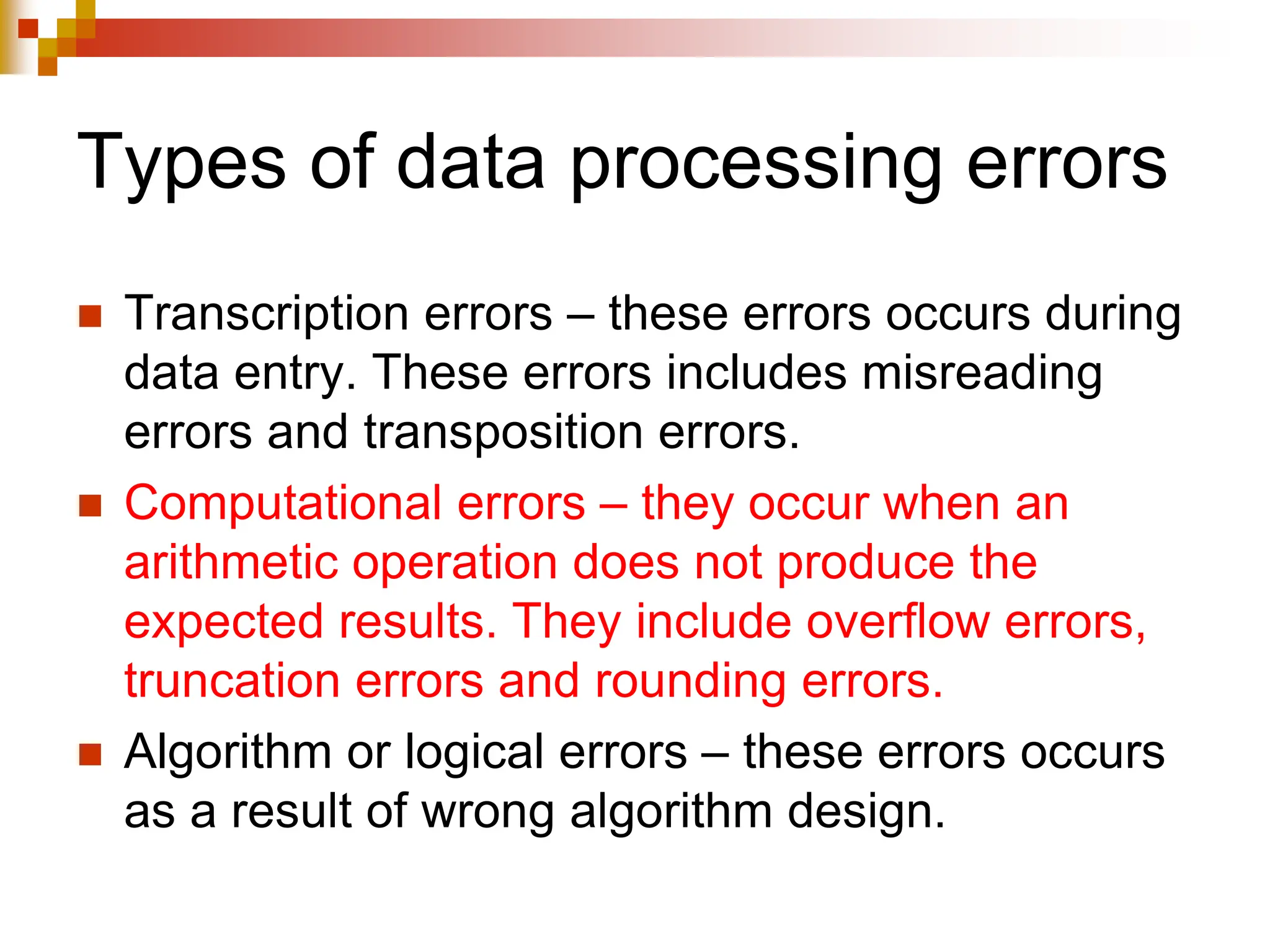 Types of data processing errors

Transcription errors – these errors occurs during data entry. These errors includes misreading errors and transposition errors.

Computational errors – they occur when an arithmetic operation does not produce the expected results. They include overflow errors, truncation errors and rounding errors.

Algorithm or logical errors – these errors occurs as a result of wrong algorithm design.